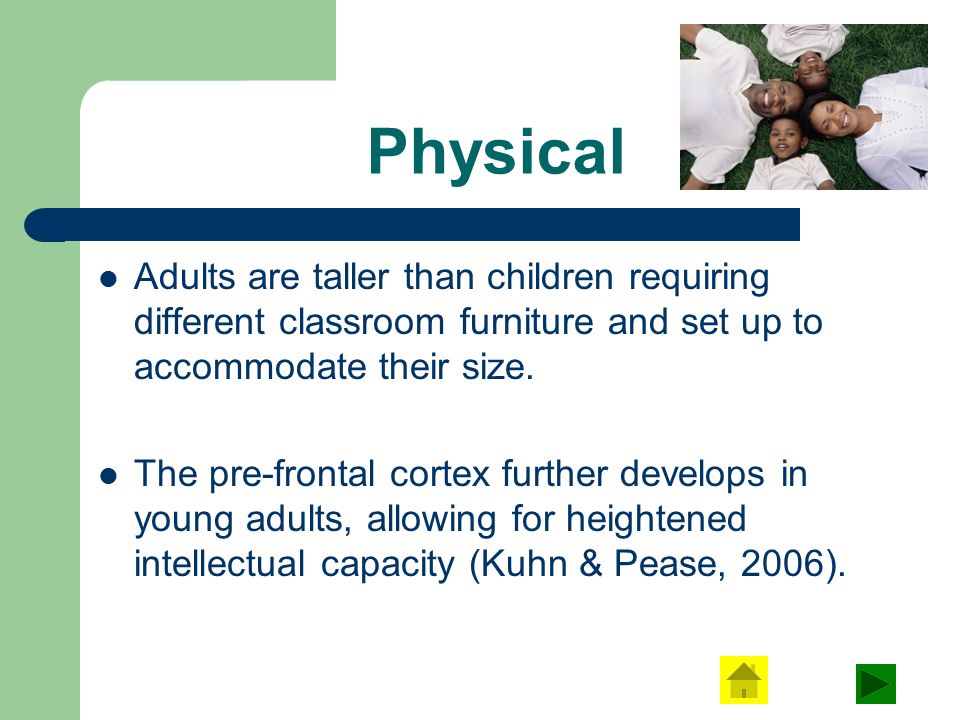 Physical

- Adults are taller than children requiring different classroom furniture and set up to accommodate their size.

- The pre-frontal cortex further develops in young adults, allowing for heightened intellectual capacity (Kuhn & Pease, 2006).